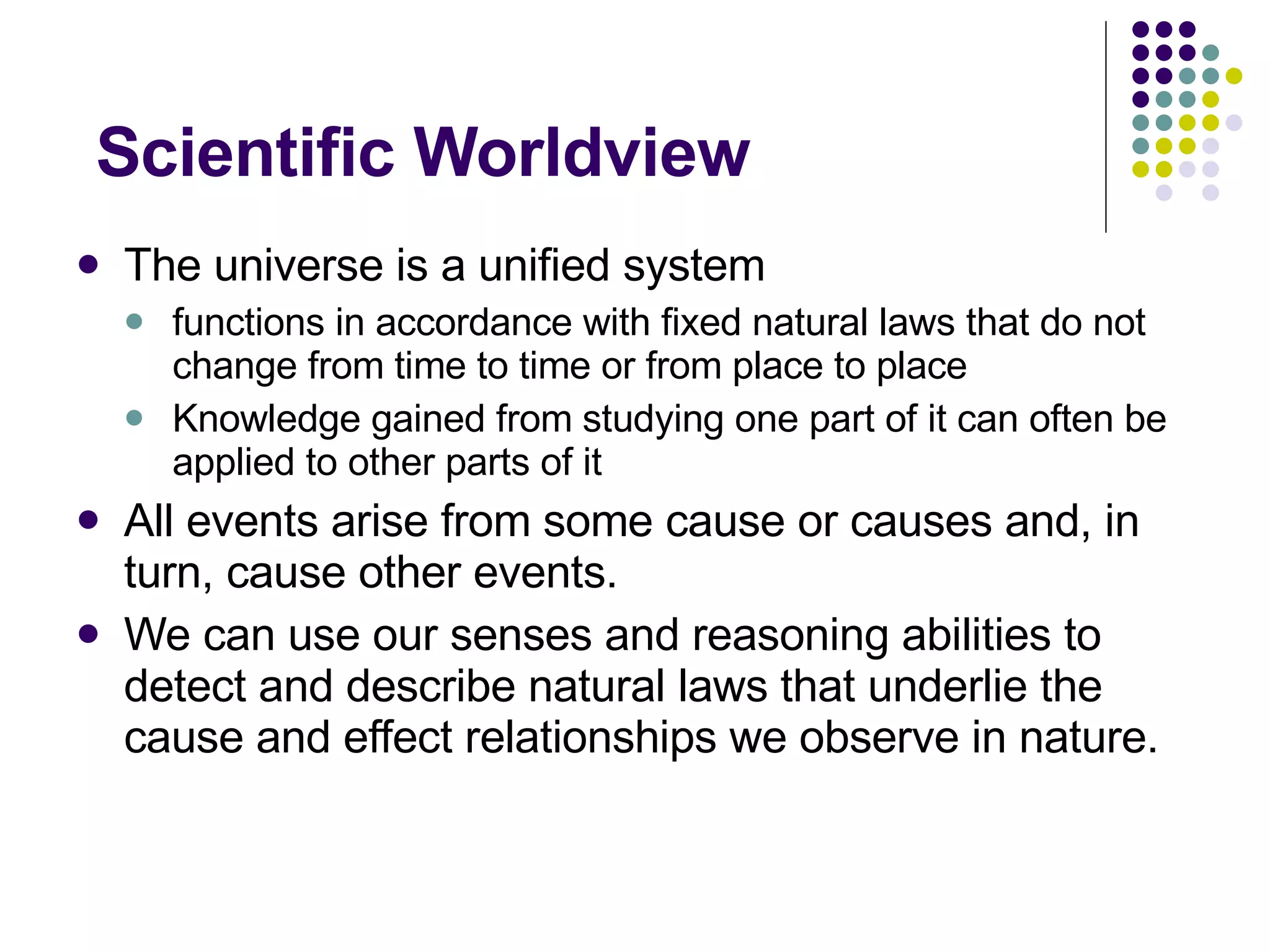 Scientific Worldview

- The universe is a unified system
  - functions in accordance with fixed natural laws that do not change from time to time or from place to place
  - Knowledge gained from studying one part of it can often be applied to other parts of it
- All events arise from some cause or causes and, in turn, cause other events.
- We can use our senses and reasoning abilities to detect and describe natural laws that underlie the cause and effect relationships we observe in nature.